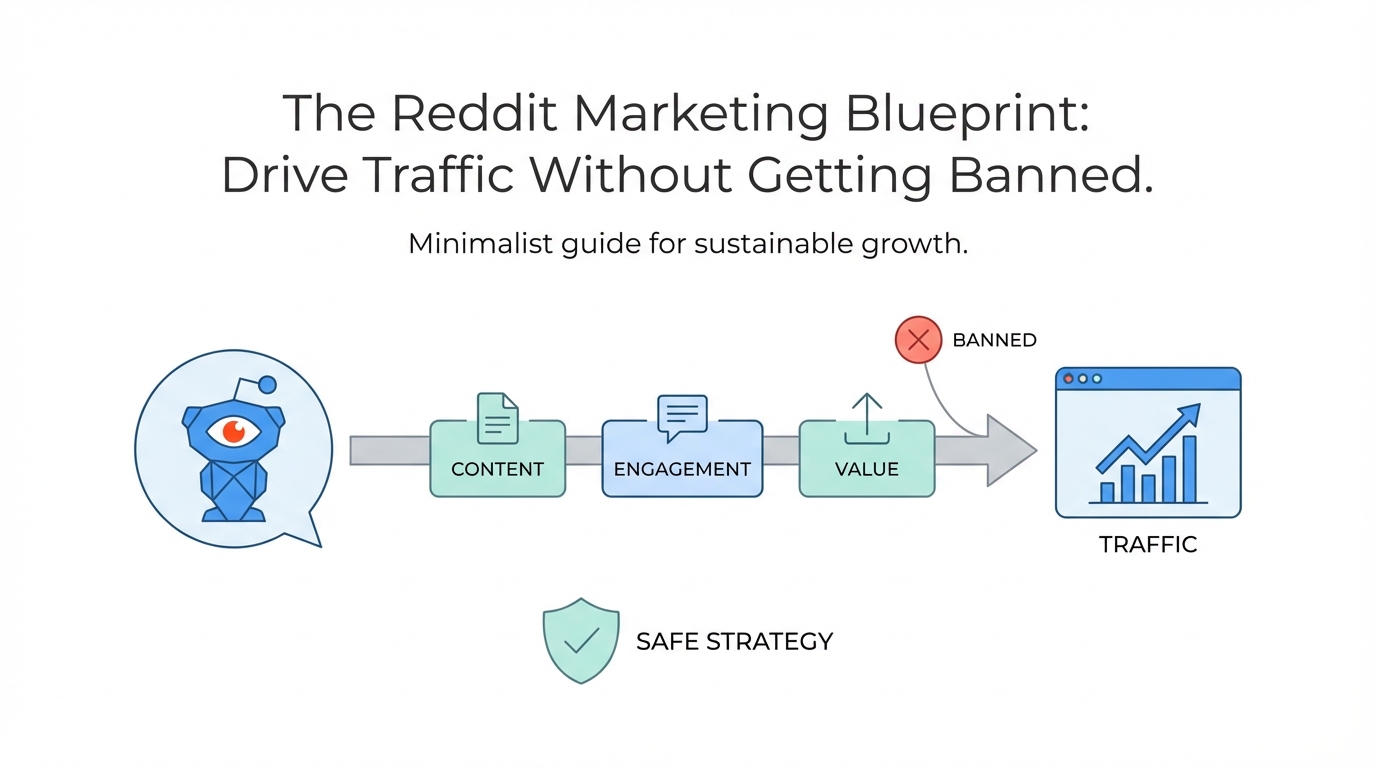 The Reddit Marketing Blueprint:
Drive Traffic Without Getting Banned.

Minimalist guide for sustainable growth.

BANNED

CONTENT

ENGAGEMENT

VALUE

TRAFFIC

SAFE STRATEGY